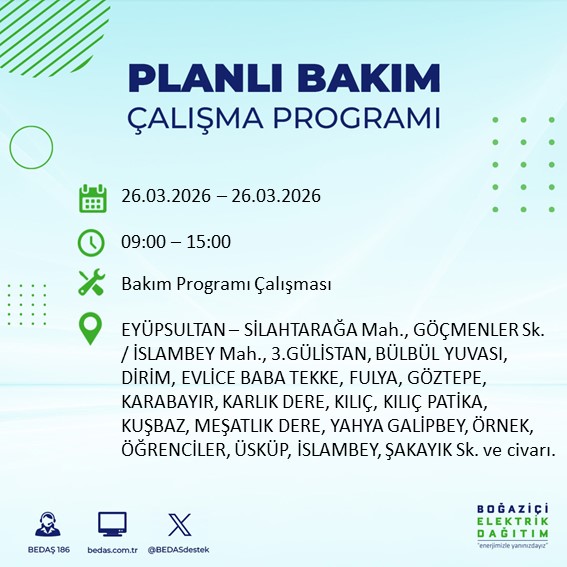 PLANLI BAKIM
ÇALIŞMA PROGRAMI

26.03.2026 – 26.03.2026

09:00 – 15:00

Bakım Programı Çalışması

EYÜPSULTAN – SİLAHTARAĞA Mah., GÖÇMENLER Sk. / İSLAMBEY Mah., 3.GÜLİSTAN, BÜLBÜL YUVASI, DİRİM, EVLİCE BABA TEKKE, FULYA, GÖZTEPE, KARABAYIR, KARLIK DERE, KILIÇ, KILIÇ PATİKA, KUŞBAZ, MEŞATLIK DERE, YAHYA GALİPBEY, ÖRNEK, ÖĞRENCİLER, ÜSKÜP, İSLAMBEY, ŞAKAYIK Sk. ve civarı.

BEDAŞ 186
bedas.com.tr
@BEDASdestek

BOĞAZİÇİ
ELEKTRİK
DAĞITIM
"enerjimizle yanınızdayız"